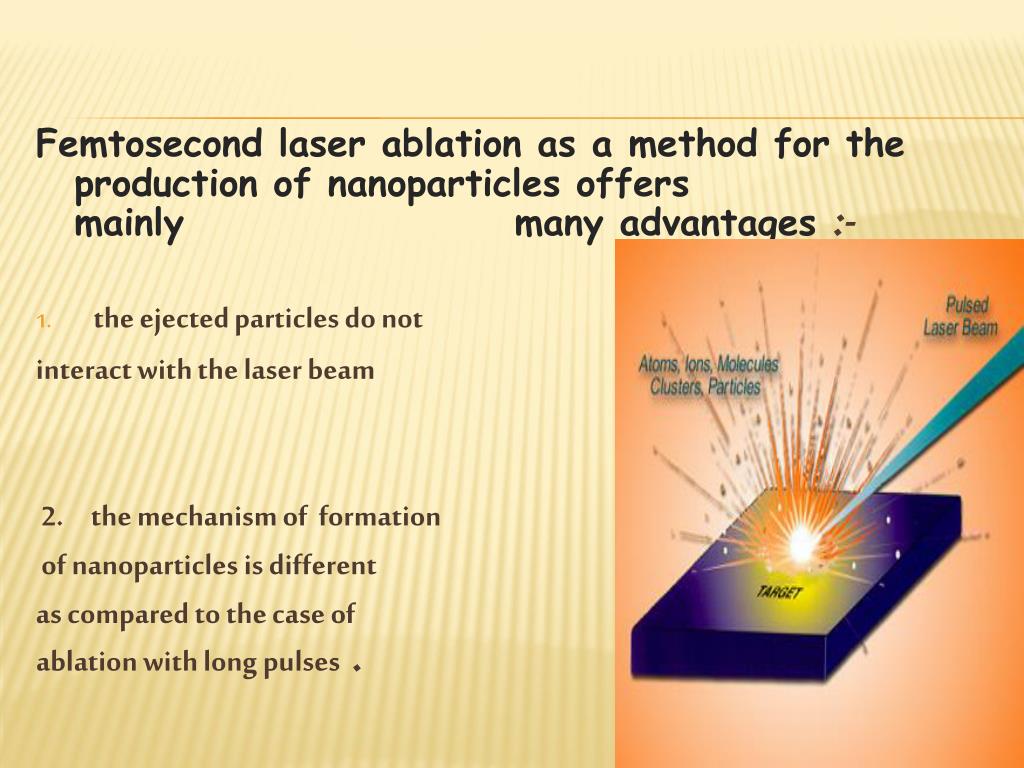 Femtosecond laser ablation as a method for the production of nanoparticles offers mainly many advantages :-

1. the ejected particles do not interact with the laser beam

2. the mechanism of formation of nanoparticles is different as compared to the case of ablation with long pulses .

Pulsed Laser Beam

Atoms, Ions, Molecules Clusters, Particles

TARGET